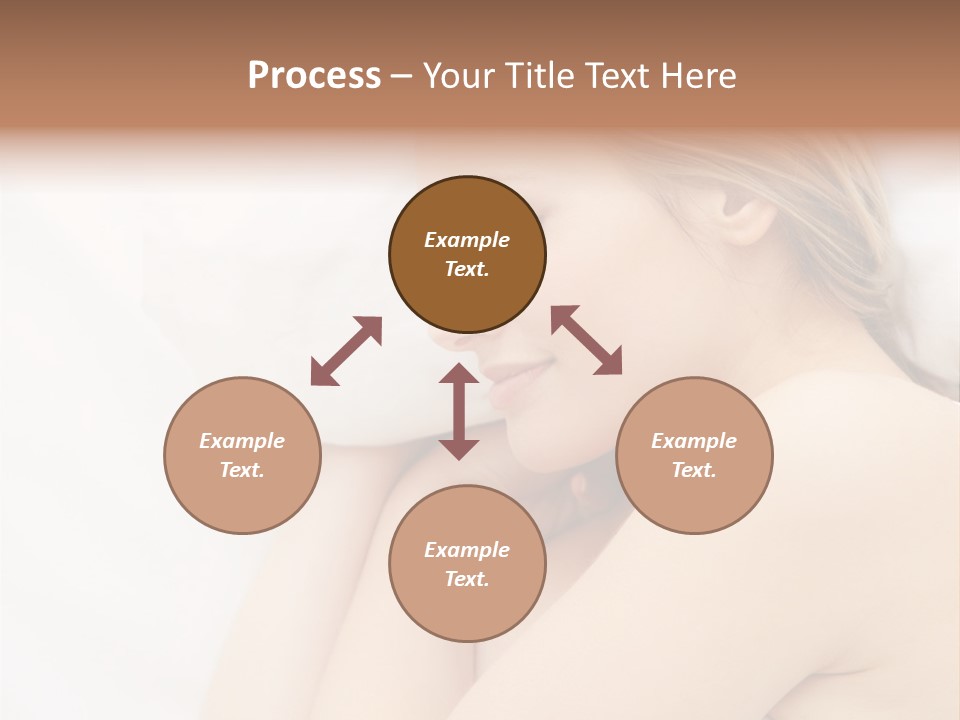 Process – Your Title Text Here

Example Text.

Example Text.

Example Text.

Example Text.